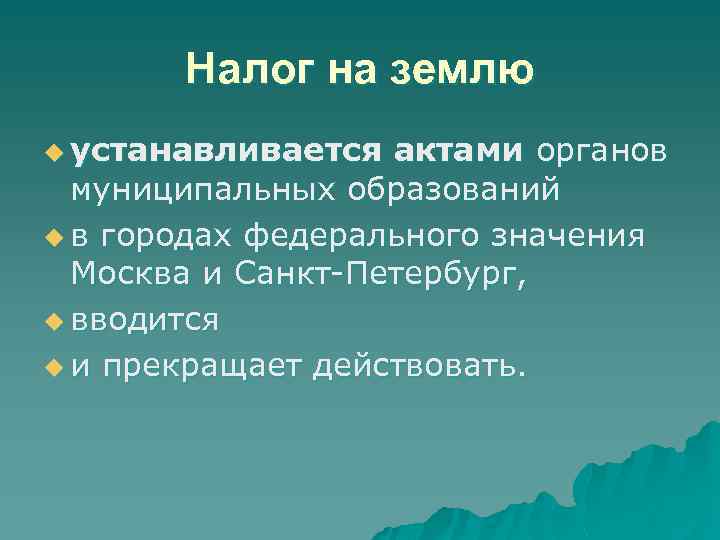 Налог на землю

устанавливается актами органов муниципальных образований

в городах федерального значения Москва и Санкт-Петербург,

вводится

и прекращает действовать.